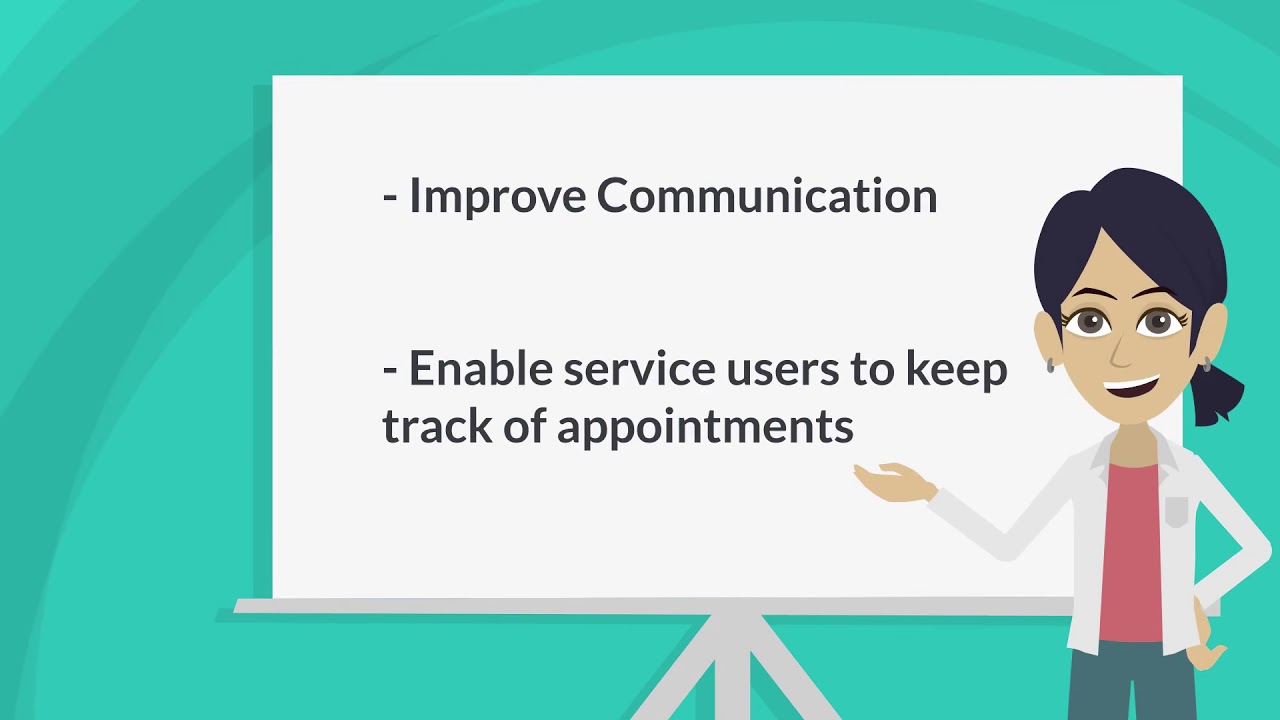 - Improve Communication

- Enable service users to keep track of appointments